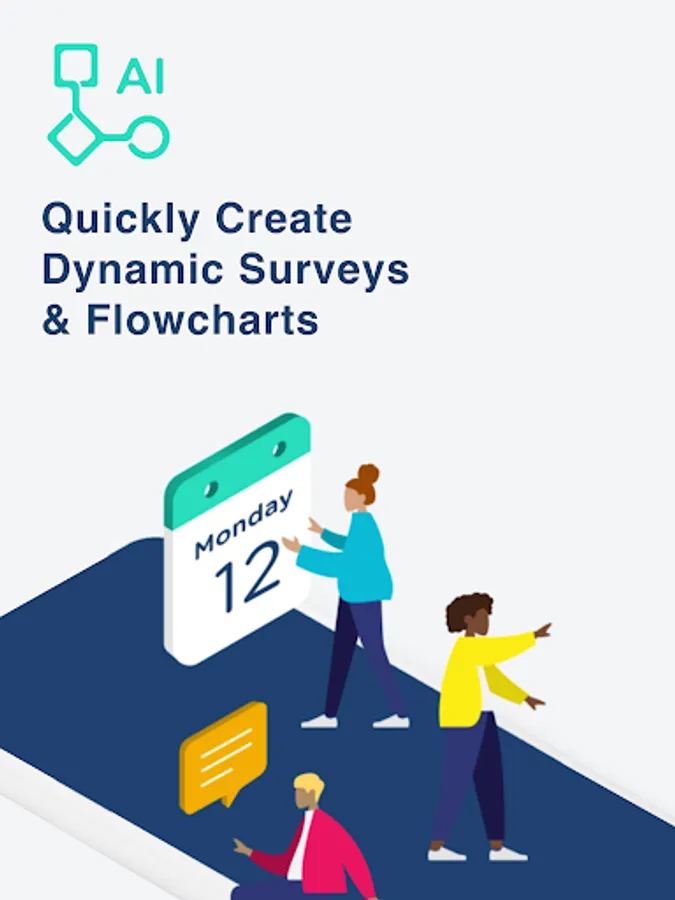 AI

Quickly Create Dynamic Surveys & Flowcharts

Monday
12